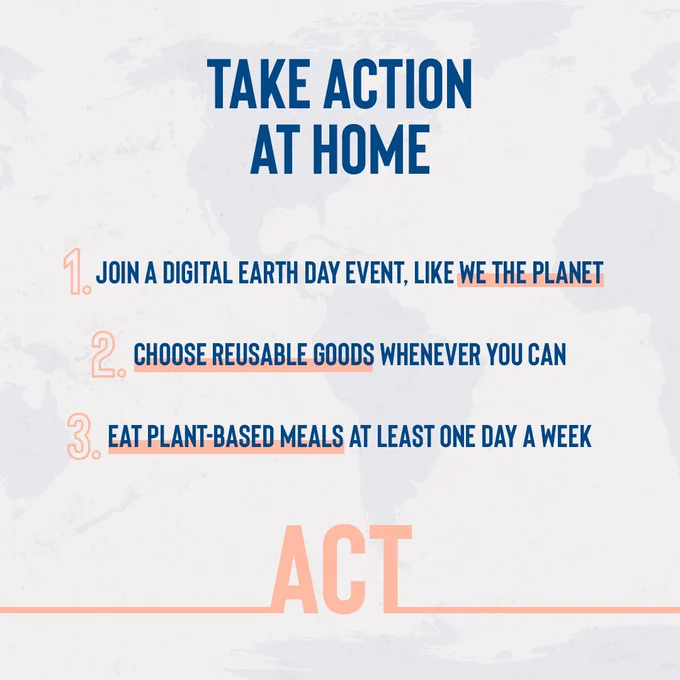 TAKE ACTION
AT HOME

1. JOIN A DIGITAL EARTH DAY EVENT, LIKE WE THE PLANET

2. CHOOSE REUSABLE GOODS WHENEVER YOU CAN

3. EAT PLANT-BASED MEALS AT LEAST ONE DAY A WEEK

ACT